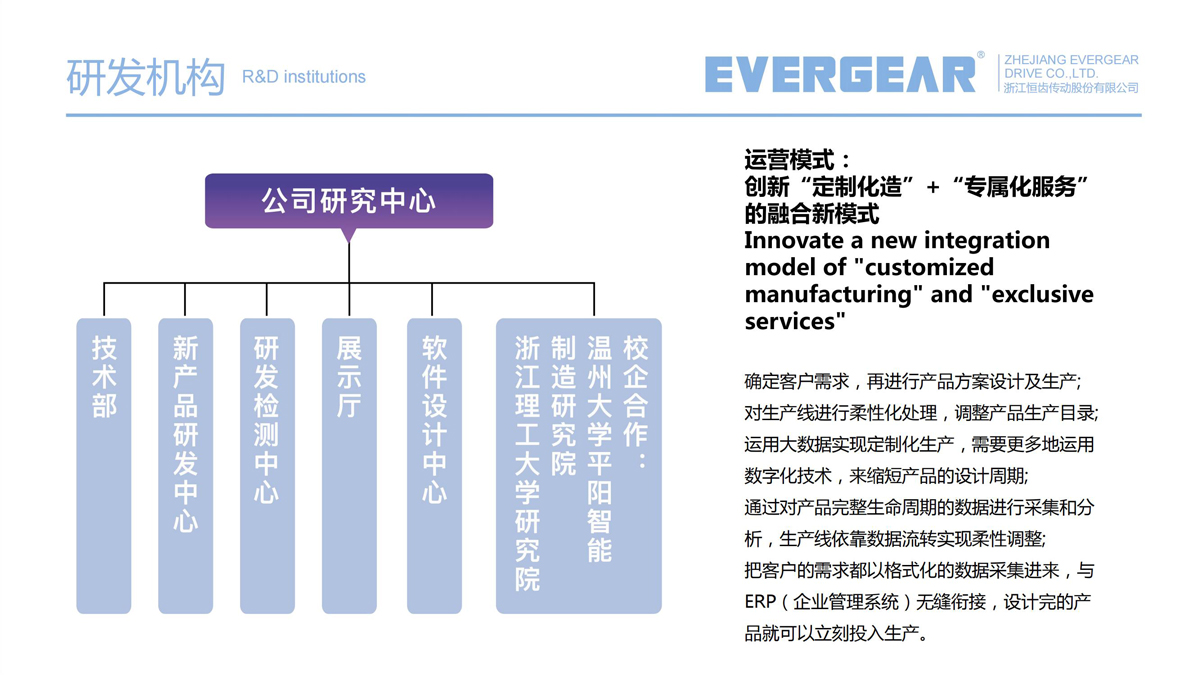 研发机构 R&D institutions

EVERGEAR® ZHEJIANG EVERGEAR DRIVE CO.,LTD. 浙江恒齿传动股份有限公司

公司研究中心

技术部

新产品研发中心

研发检测中心

展示厅

软件设计中心

校企合作：温州大学平阳智能制造研究院 浙江理工大学研究院

运营模式：
创新“定制化造”+“专属化服务”的融合新模式
Innovate a new integration model of "customized manufacturing" and "exclusive services"

确定客户需求，再进行产品方案设计及生产;
对生产线进行柔性化处理，调整产品生产目录;
运用大数据实现定制化生产，需要更多地运用数字化技术，来缩短产品的设计周期;
通过对产品完整生命周期的数据进行采集和分析，生产线依靠数据流转实现柔性调整;
把客户的需求都以格式化的数据采集进来，与ERP（企业管理系统）无缝衔接，设计完的产品就可以立刻投入生产。